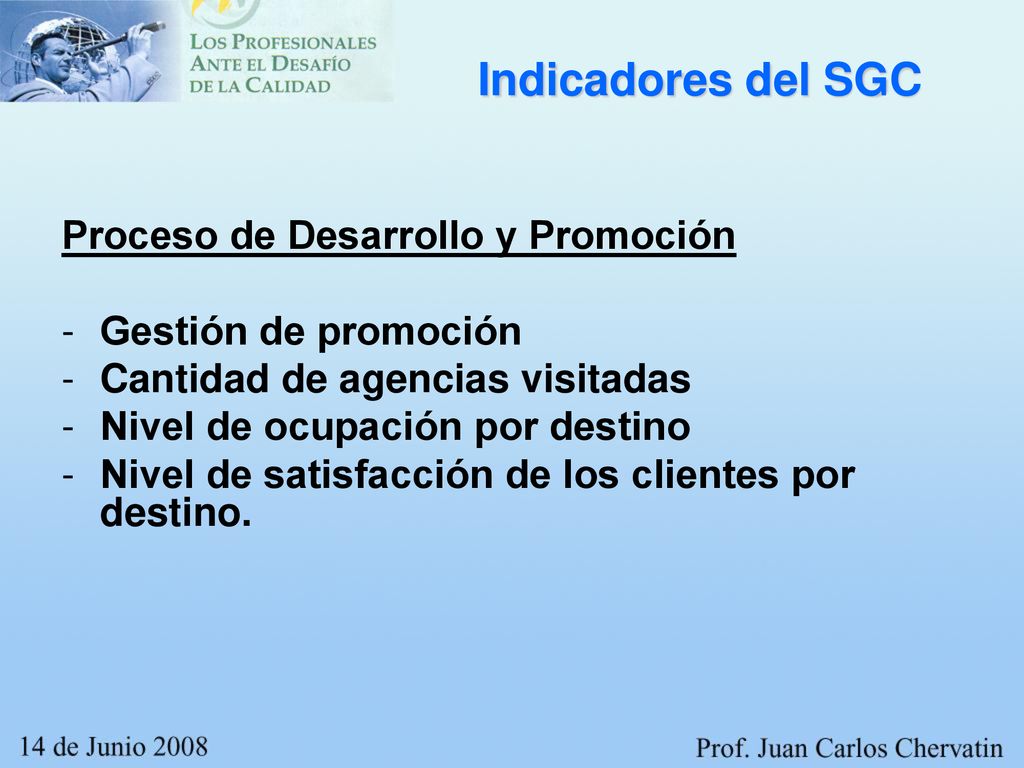 LOS PROFESIONALES
ANTE EL DESAFÍO
DE LA CALIDAD

Indicadores del SGC

Proceso de Desarrollo y Promoción

- Gestión de promoción
- Cantidad de agencias visitadas
- Nivel de ocupación por destino
- Nivel de satisfacción de los clientes por destino.

14 de Junio 2008

Prof. Juan Carlos Chervatin